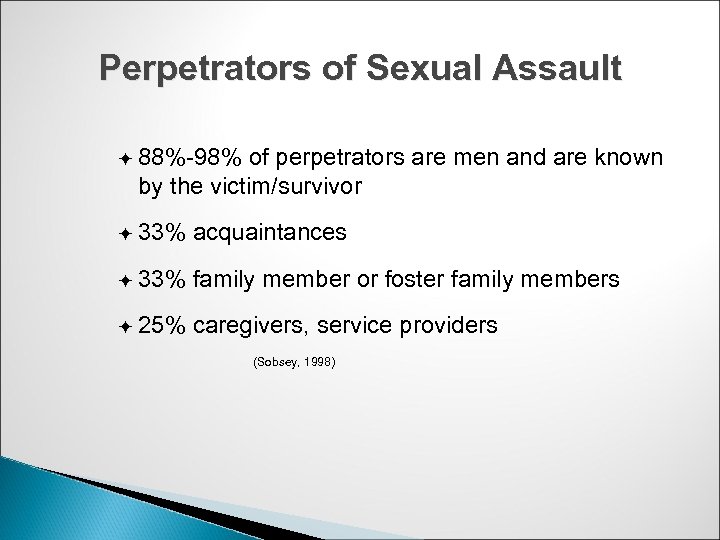 Perpetrators of Sexual Assault

✦ 88%-98% of perpetrators are men and are known by the victim/survivor

✦ 33% acquaintances

✦ 33% family member or foster family members

✦ 25% caregivers, service providers

(Sobsey, 1998)